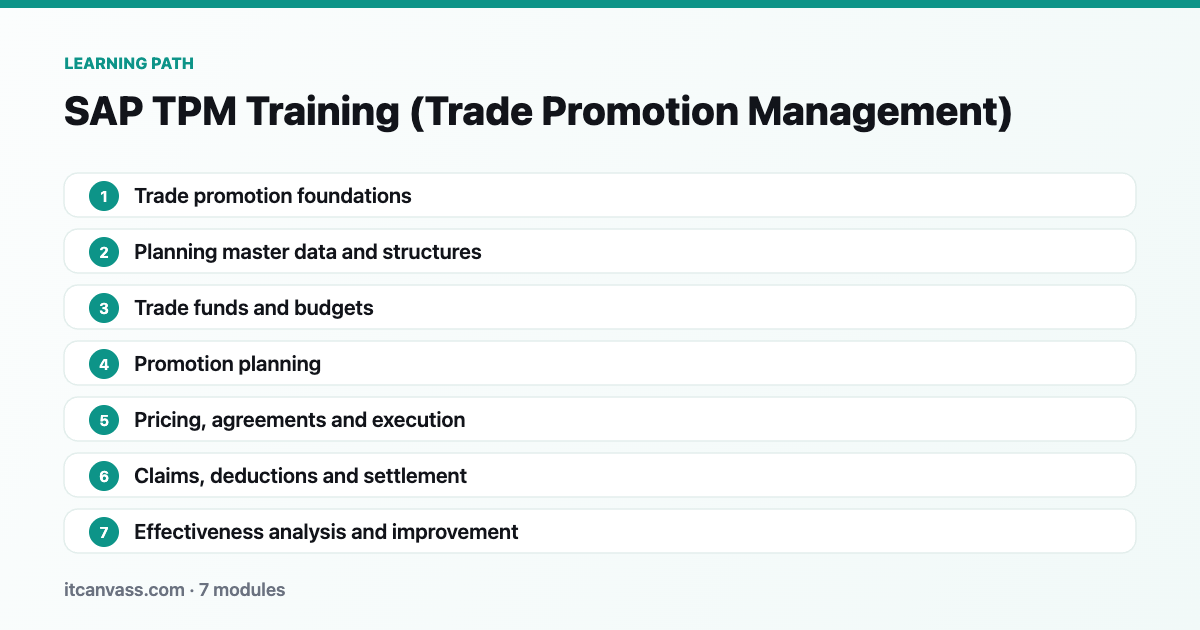 LEARNING PATH

SAP TPM Training (Trade Promotion Management)

1 Trade promotion foundations

2 Planning master data and structures

3 Trade funds and budgets

4 Promotion planning

5 Pricing, agreements and execution

6 Claims, deductions and settlement

7 Effectiveness analysis and improvement

itcanvass.com · 7 modules